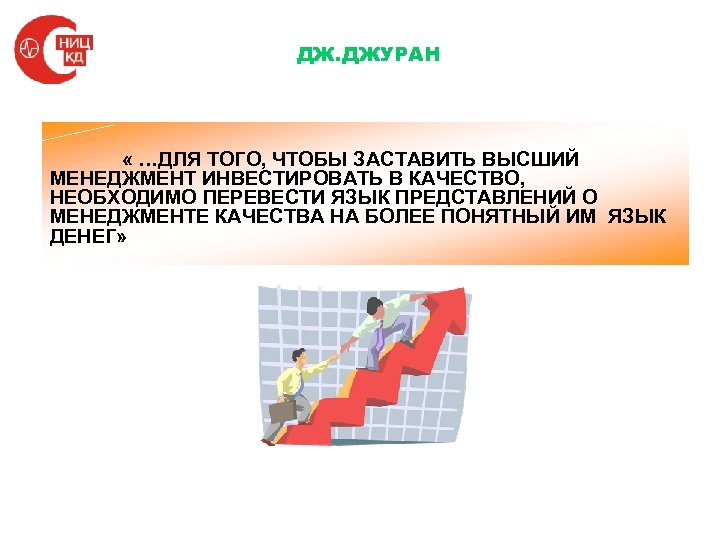 НИЦ КД

ДЖ.ДЖУРАН

« …ДЛЯ ТОГО, ЧТОБЫ ЗАСТАВИТЬ ВЫСШИЙ МЕНЕДЖМЕНТ ИНВЕСТИРОВАТЬ В КАЧЕСТВО, НЕОБХОДИМО ПЕРЕВЕСТИ ЯЗЫК ПРЕДСТАВЛЕНИЙ О МЕНЕДЖМЕНТЕ КАЧЕСТВА НА БОЛЕЕ ПОНЯТНЫЙ ИМ ЯЗЫК ДЕНЕГ»